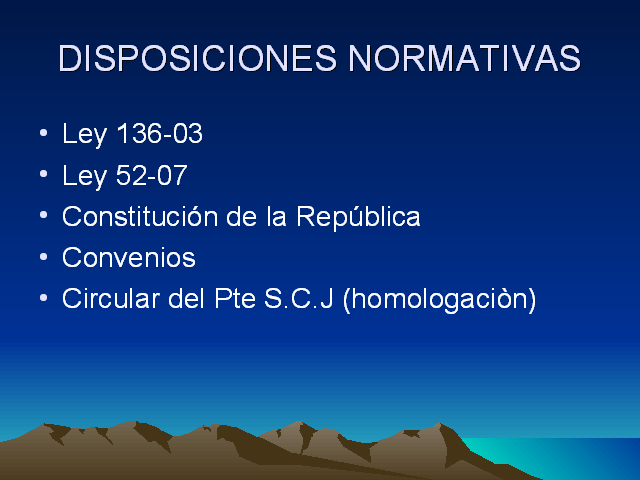 DISPOSICIONES NORMATIVAS

• Ley 136-03
• Ley 52-07
• Constitución de la República
• Convenios
• Circular del Pte S.C.J (homologaciòn)